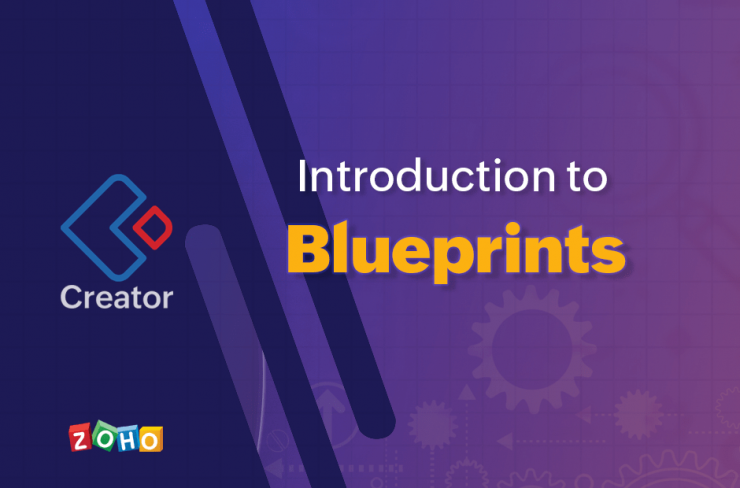 Creator

Introduction to
Blueprints

ZOHO